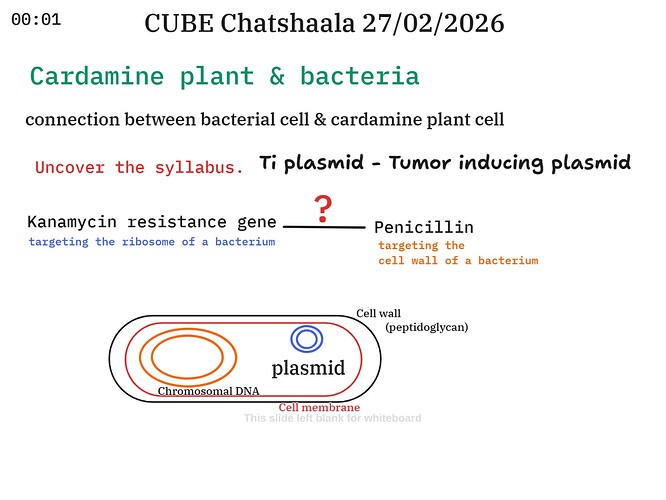 00:01

CUBE Chatshaala 27/02/2026

Cardamine plant & bacteria

connection between bacterial cell & cardamine plant cell

Uncover the syllabus.

Ti plasmid - Tumor inducing plasmid

Kanamycin resistance gene
targeting the ribosome of a bacterium

?

Penicillin
targeting the cell wall of a bacterium

Cell wall
(peptidoglycan)

plasmid

Chromosomal DNA

Cell membrane

This slide left blank for whiteboard